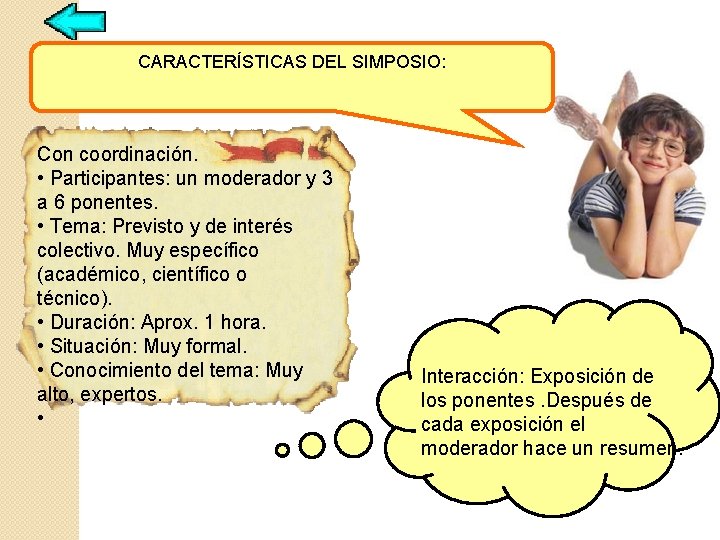 CARACTERÍSTICAS DEL SIMPOSIO:

Con coordinación.
• Participantes: un moderador y 3 a 6 ponentes.
• Tema: Previsto y de interés colectivo. Muy específico (académico, científico o técnico).
• Duración: Aprox. 1 hora.
• Situación: Muy formal.
• Conocimiento del tema: Muy alto, expertos.
•

Interacción: Exposición de los ponentes .Después de cada exposición el moderador hace un resumen.